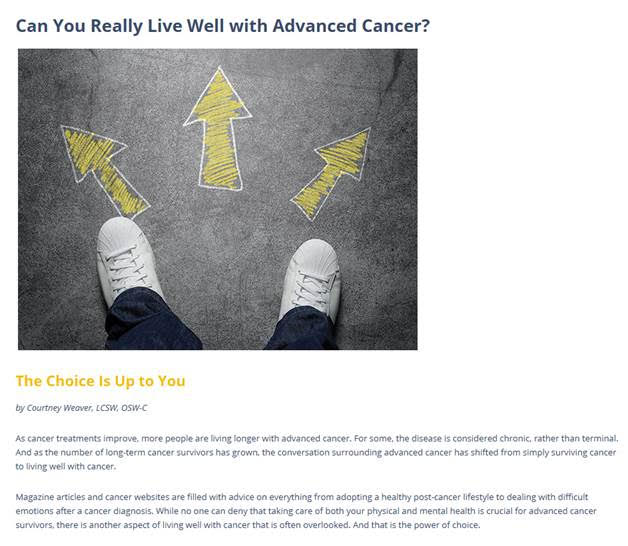 Can You Really Live Well with Advanced Cancer?

The Choice Is Up to You

by Courtney Weaver, LCSW, OSW-C

As cancer treatments improve, more people are living longer with advanced cancer. For some, the disease is considered chronic, rather than terminal. And as the number of long-term cancer survivors has grown, the conversation surrounding advanced cancer has shifted from simply surviving cancer to living well with cancer.

Magazine articles and cancer websites are filled with advice on everything from adopting a healthy post-cancer lifestyle to dealing with difficult emotions after a cancer diagnosis. While no one can deny that taking care of both your physical and mental health is crucial for advanced cancer survivors, there is another aspect of living well with cancer that is often overlooked. And that is the power of choice.